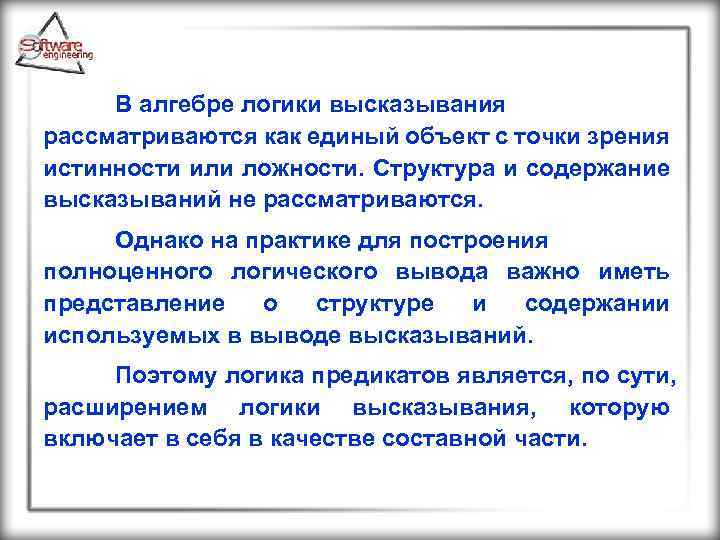 Software engineering

В алгебре логики высказывания рассматриваются как единый объект с точки зрения истинности или ложности. Структура и содержание высказываний не рассматриваются.

Однако на практике для построения полноценного логического вывода важно иметь представление о структуре и содержании используемых в выводе высказываний.

Поэтому логика предикатов является, по сути, расширением логики высказывания, которую включает в себя в качестве составной части.